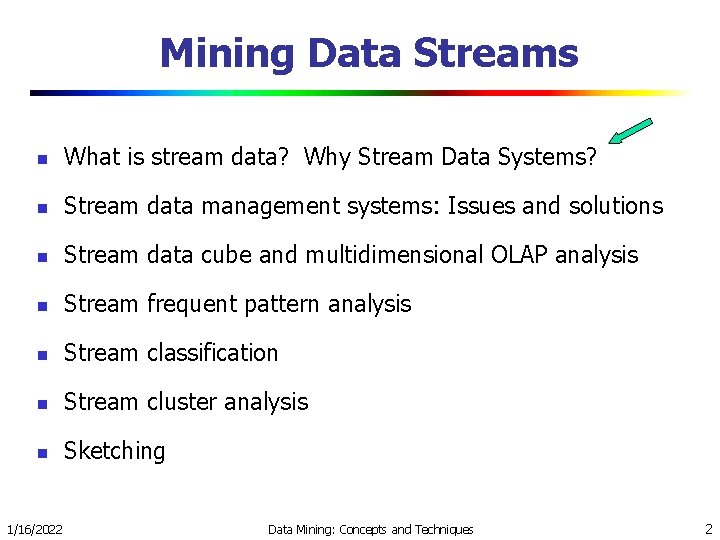 Mining Data Streams

- What is stream data? Why Stream Data Systems?
- Stream data management systems: Issues and solutions
- Stream data cube and multidimensional OLAP analysis
- Stream frequent pattern analysis
- Stream classification
- Stream cluster analysis
- Sketching

1/16/2022 Data Mining: Concepts and Techniques 2